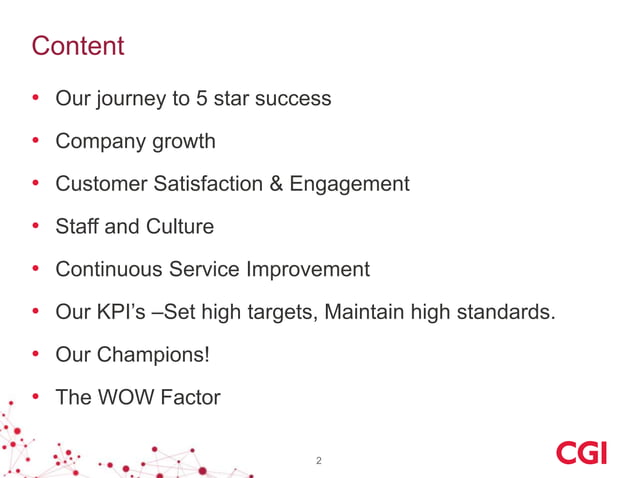 Content

• Our journey to 5 star success
• Company growth
• Customer Satisfaction & Engagement
• Staff and Culture
• Continuous Service Improvement
• Our KPI's –Set high targets, Maintain high standards.
• Our Champions!
• The WOW Factor

2

CGI